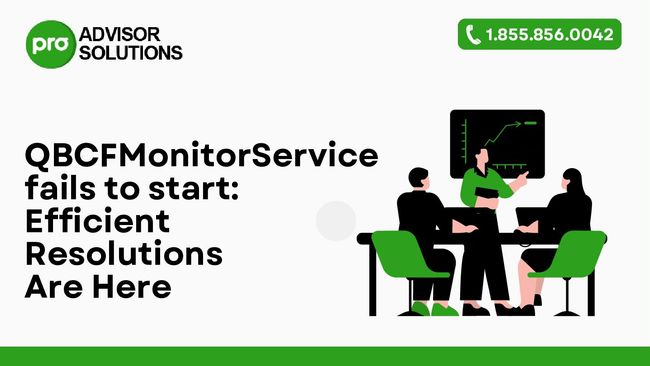 pro ADVISOR SOLUTIONS

1.855.856.0042

QBCFMonitorService fails to start: Efficient Resolutions Are Here